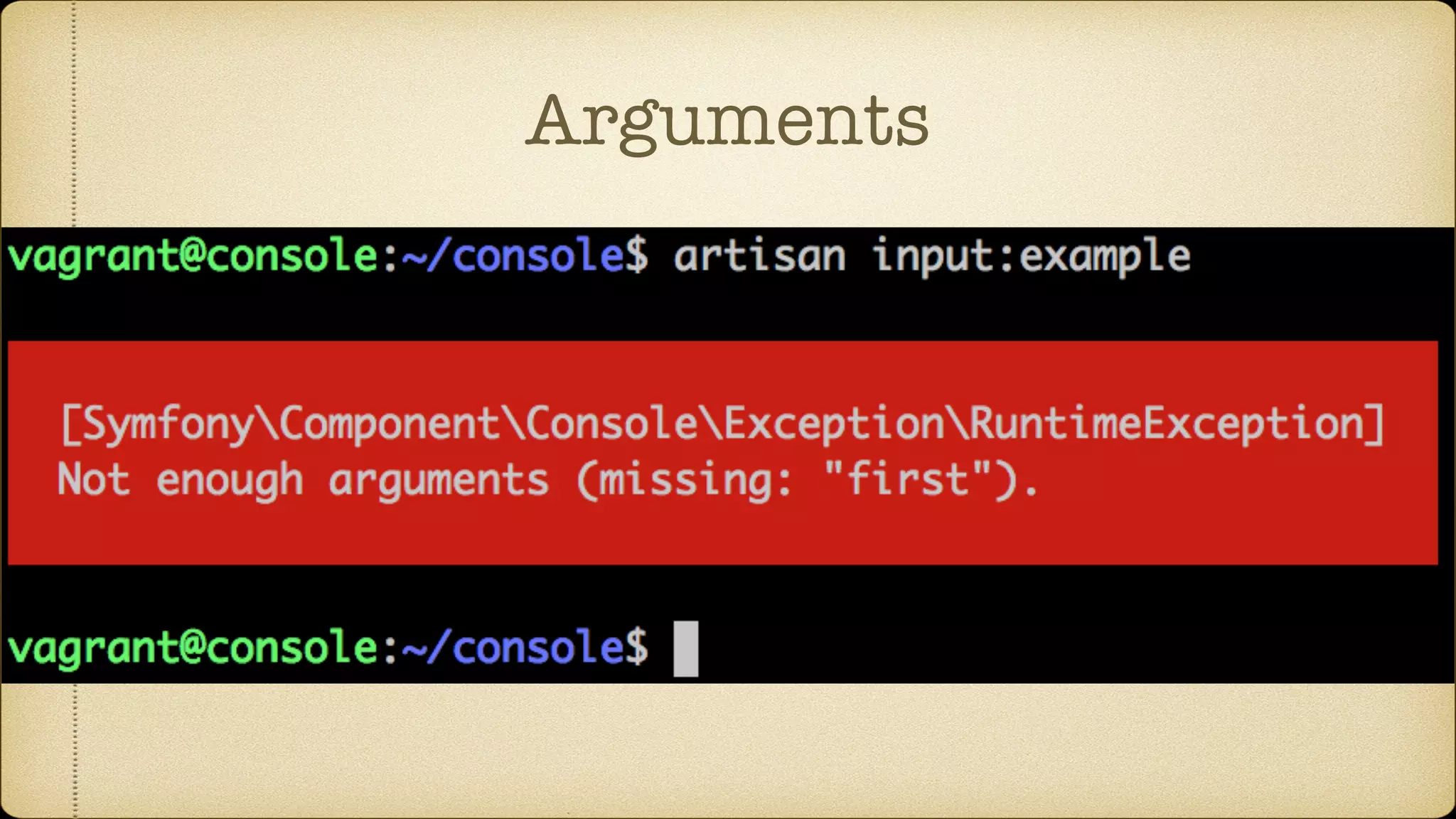 Arguments

vagrant@console:~/console$ artisan input:example

[Symfony\Component\Console\Exception\RuntimeException]
Not enough arguments (missing: "first").

vagrant@console:~/console$